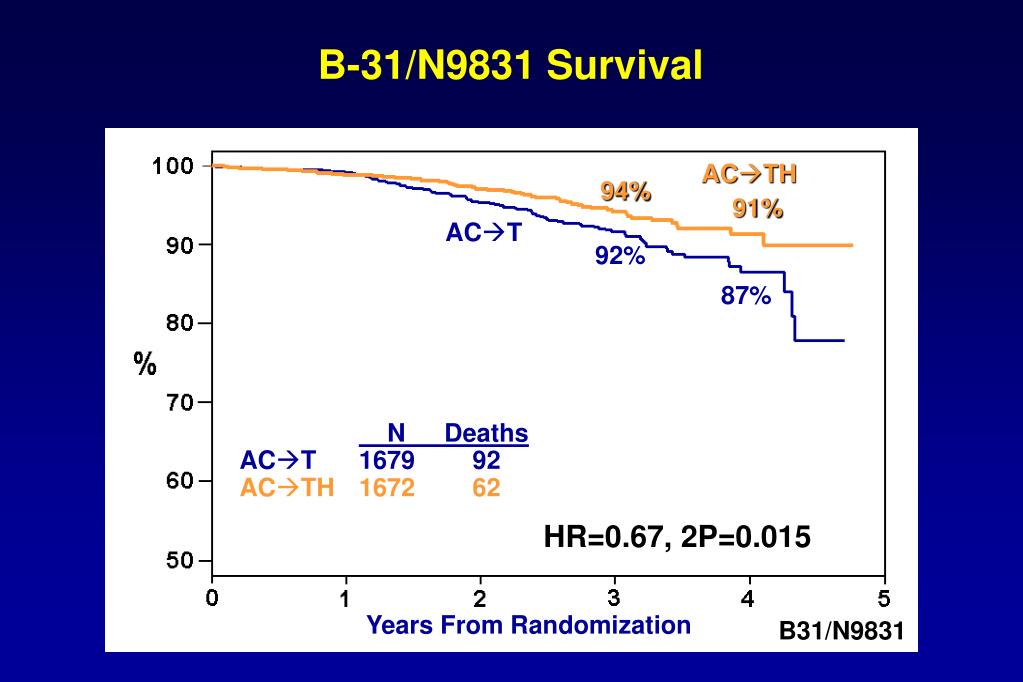 B-31/N9831 Survival

100
90
80
%
70
60
50

AC→TH
94%
91%
AC→T
92%
87%

| | N | Deaths |
|---|---|---|
| AC→T | 1679 | 92 |
| AC→TH | 1672 | 62 |

HR=0.67, 2P=0.015

0 1 2 3 4 5
Years From Randomization
B31/N9831